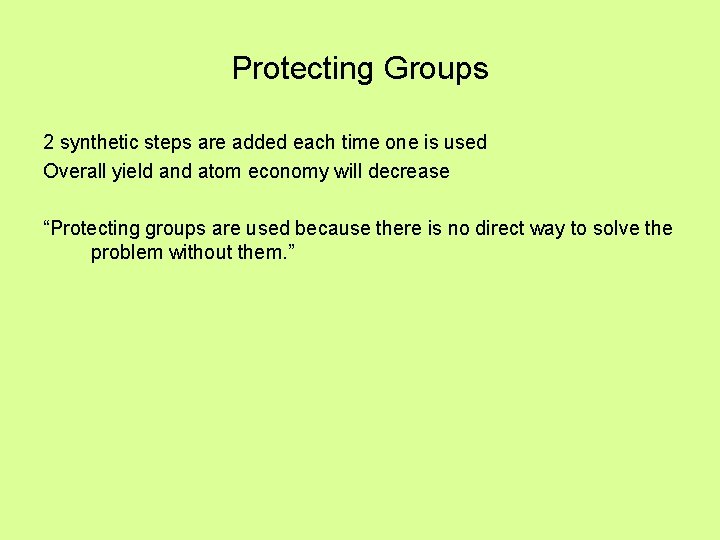 Protecting Groups

2 synthetic steps are added each time one is used
Overall yield and atom economy will decrease

“Protecting groups are used because there is no direct way to solve the problem without them.”